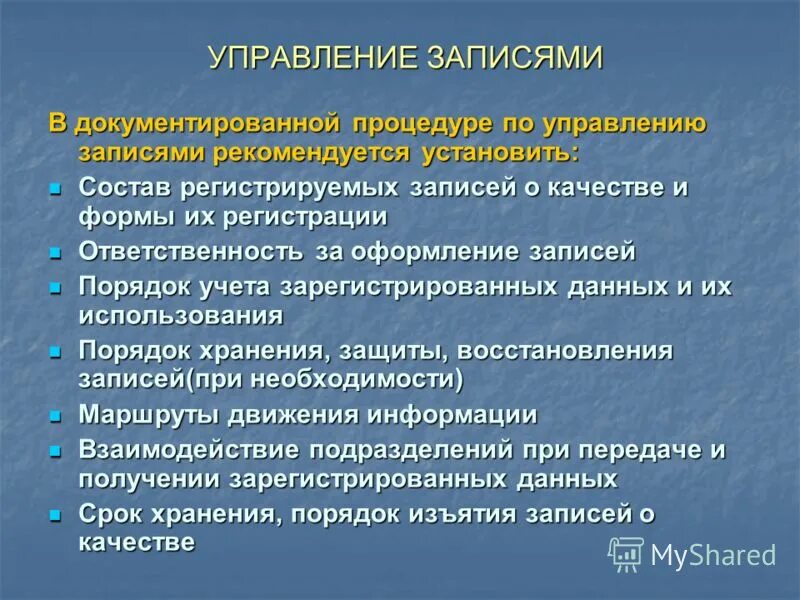 УПРАВЛЕНИЕ ЗАПИСЯМИ

В документированной процедуре по управлению записями рекомендуется установить:

- Состав регистрируемых записей о качестве и формы их регистрации
- Ответственность за оформление записей
- Порядок учета зарегистрированных данных и их использования
- Порядок хранения, защиты, восстановления записей(при необходимости)
- Маршруты движения информации
- Взаимодействие подразделений при передаче и получении зарегистрированных данных
- Срок хранения, порядок изъятия записей о качестве

MyShared